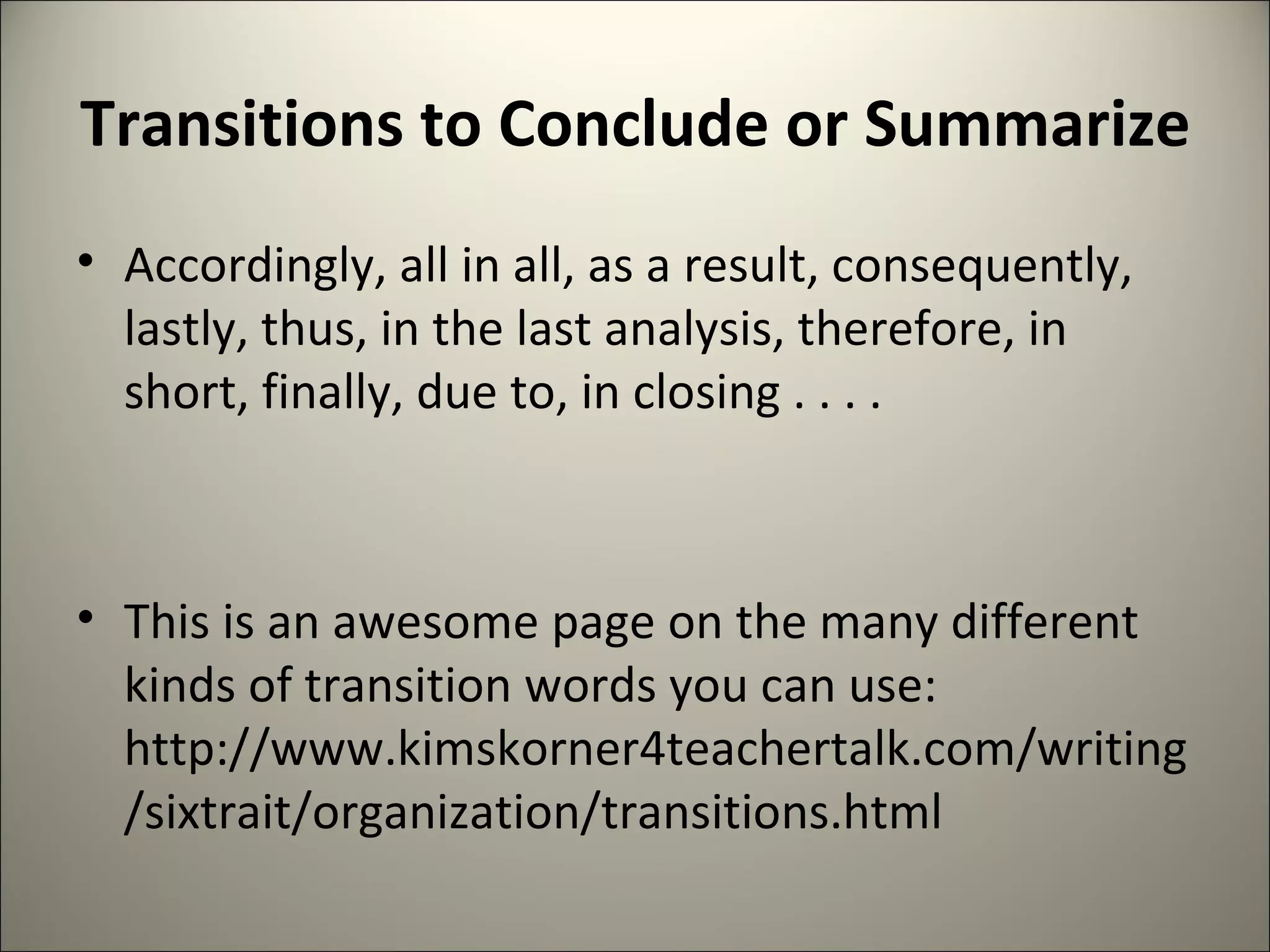 Transitions to Conclude or Summarize

• Accordingly, all in all, as a result, consequently, lastly, thus, in the last analysis, therefore, in short, finally, due to, in closing . . . .

• This is an awesome page on the many different kinds of transition words you can use: http://www.kimskorner4teachertalk.com/writing/sixtrait/organization/transitions.html